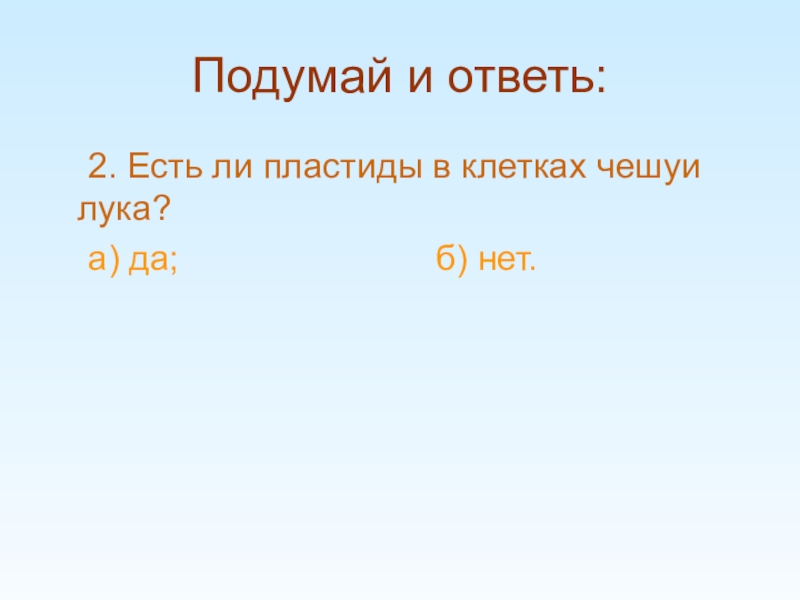 Подумай и ответь:

2. Есть ли пластиды в клетках чешуи лука?

а) да; б) нет.